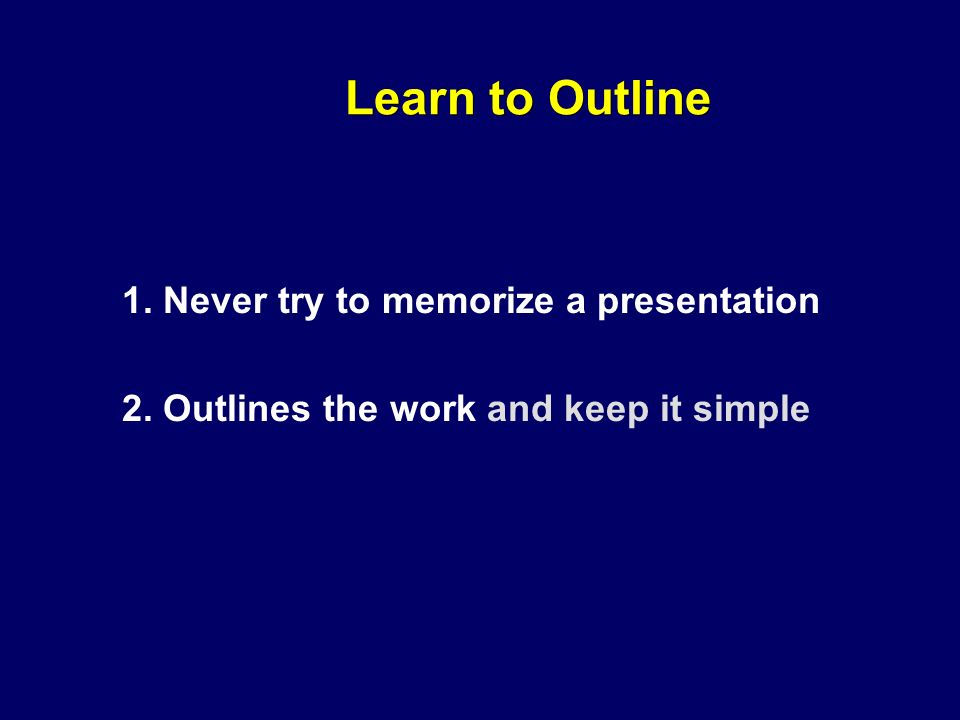 Learn to Outline

1. Never try to memorize a presentation

2. Outlines the work and keep it simple